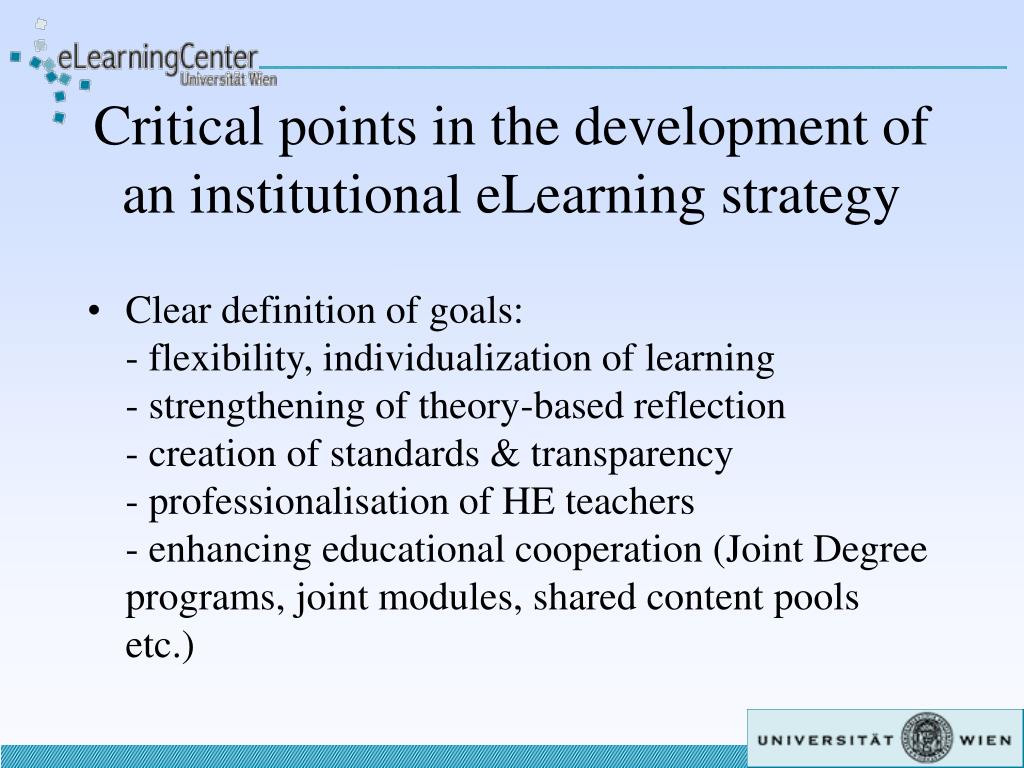 eLearningCenter
Universität Wien

Critical points in the development of an institutional eLearning strategy

• Clear definition of goals:
- flexibility, individualization of learning
- strengthening of theory-based reflection
- creation of standards & transparency
- professionalisation of HE teachers
- enhancing educational cooperation (Joint Degree programs, joint modules, shared content pools etc.)

UNIVERSITÄT WIEN